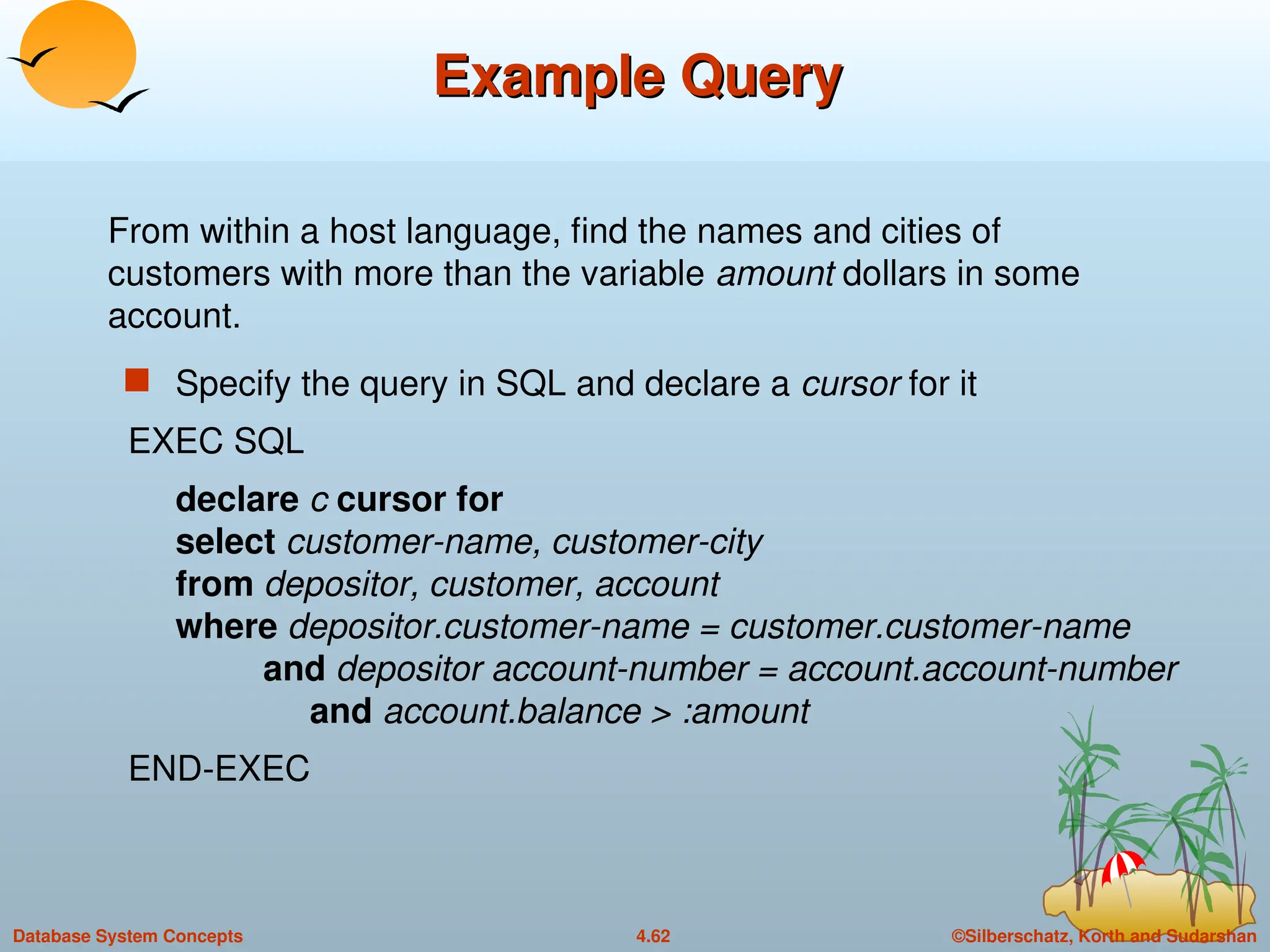 Example Query

From within a host language, find the names and cities of customers with more than the variable amount dollars in some account.

Specify the query in SQL and declare a cursor for it

EXEC SQL

declare c cursor for
select customer-name, customer-city
from depositor, customer, account
where depositor.customer-name = customer.customer-name
and depositor account-number = account.account-number
and account.balance > :amount

END-EXEC

Database System Concepts

4.62

©Silberschatz, Korth and Sudarshan